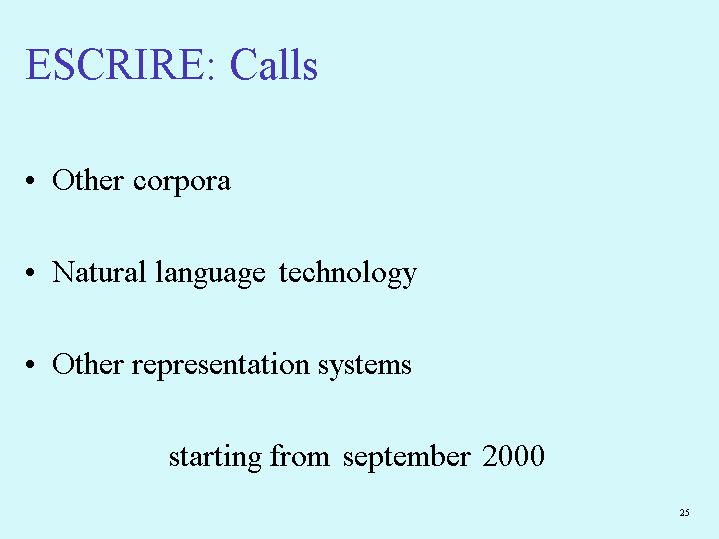 ESCRIRE: Calls

• Other corpora

• Natural language technology

• Other representation systems

starting from september 2000

25